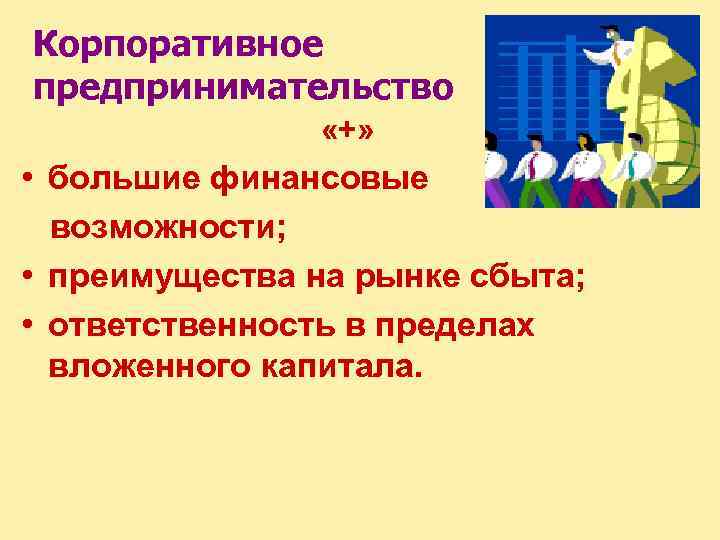 Корпоративное предпринимательство

«+»

• большие финансовые возможности;

• преимущества на рынке сбыта;

• ответственность в пределах вложенного капитала.